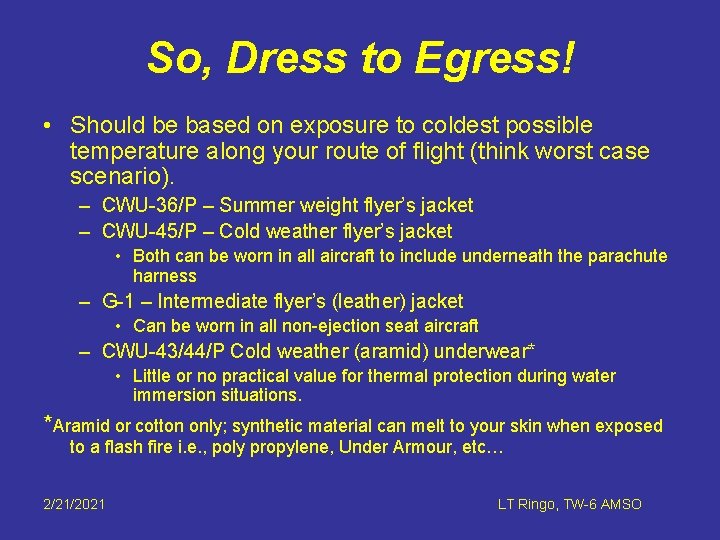 So, Dress to Egress!

• Should be based on exposure to coldest possible temperature along your route of flight (think worst case scenario).

– CWU-36/P – Summer weight flyer's jacket

– CWU-45/P – Cold weather flyer's jacket

• Both can be worn in all aircraft to include underneath the parachute harness

– G-1 – Intermediate flyer's (leather) jacket

• Can be worn in all non-ejection seat aircraft

– CWU-43/44/P Cold weather (aramid) underwear*

• Little or no practical value for thermal protection during water immersion situations.

*Aramid or cotton only; synthetic material can melt to your skin when exposed to a flash fire i.e., poly propylene, Under Armour, etc…

2/21/2021

LT Ringo, TW-6 AMSO